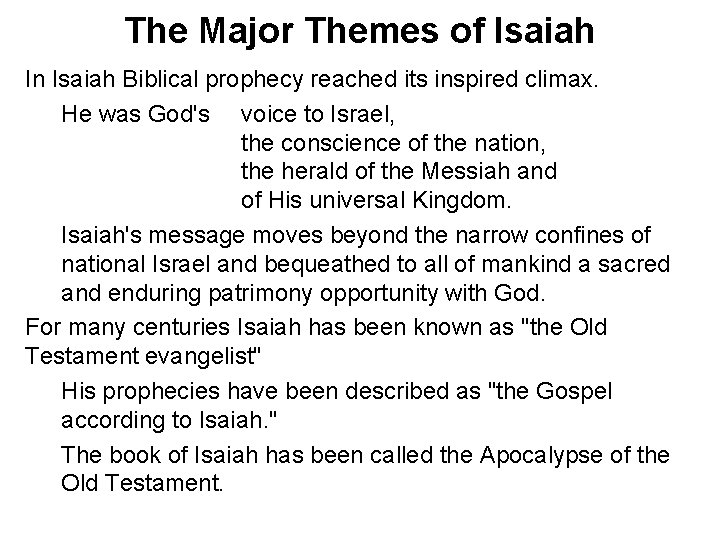 The Major Themes of Isaiah

In Isaiah Biblical prophecy reached its inspired climax.

He was God's voice to Israel,
the conscience of the nation,
the herald of the Messiah and
of His universal Kingdom.

Isaiah's message moves beyond the narrow confines of national Israel and bequeathed to all of mankind a sacred and enduring patrimony opportunity with God.

For many centuries Isaiah has been known as "the Old Testament evangelist"

His prophecies have been described as "the Gospel according to Isaiah."

The book of Isaiah has been called the Apocalypse of the Old Testament.